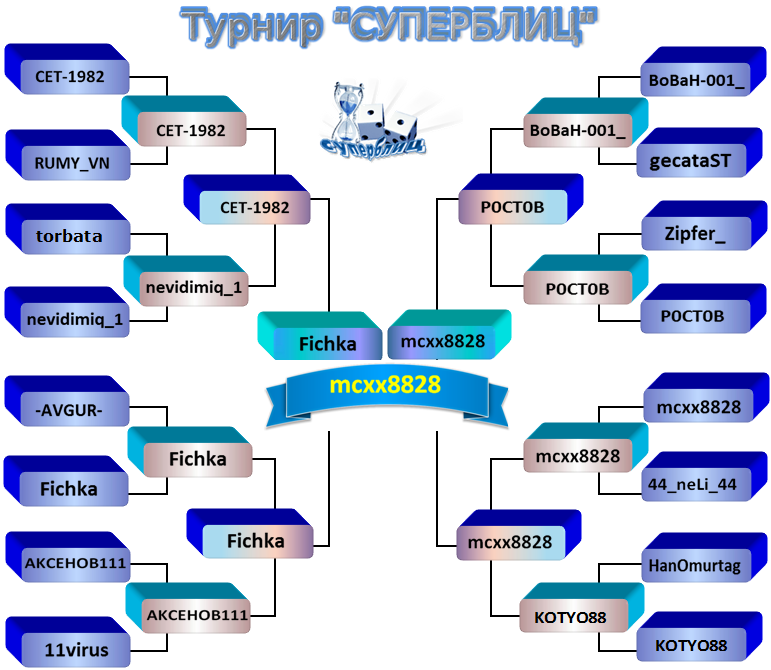 Турнир "СУПЕРБЛИЦ"

СУПЕРБЛИЦ

CET-1982
RUMY_VN
CET-1982
torbata
nevidimiq_1
nevidimiq_1
CET-1982

-AVGUR-
Fichka
Fichka
AKCEHOB111
11virus
AKCEHOB111
Fichka

Fichka
mcxx8828
mcxx8828

BoBaH-001_
gecataST
BoBaH-001_
Zipfer_
P0CT0B
P0CT0B
P0CT0B

mcxx8828
44_neLi_44
mcxx8828
HanOmurtag
KOTYO88
KOTYO88
mcxx8828